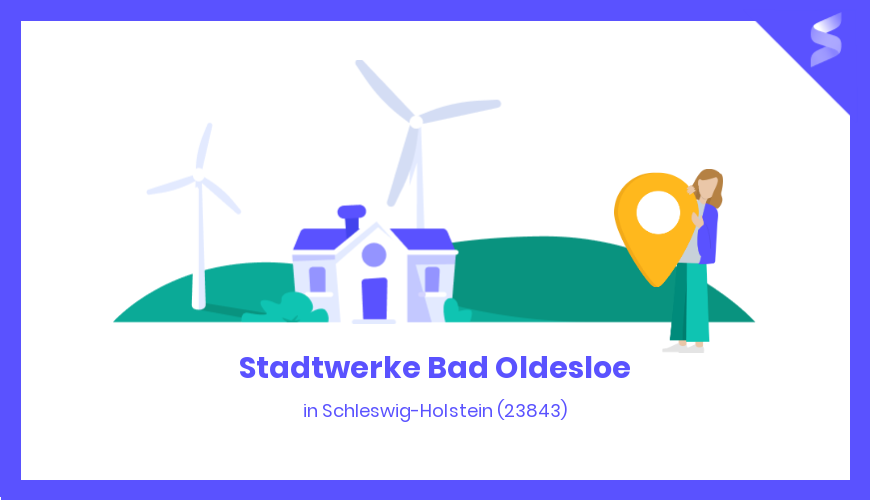 Stadtwerke Bad Oldesloe

in Schleswig-Holstein (23843)